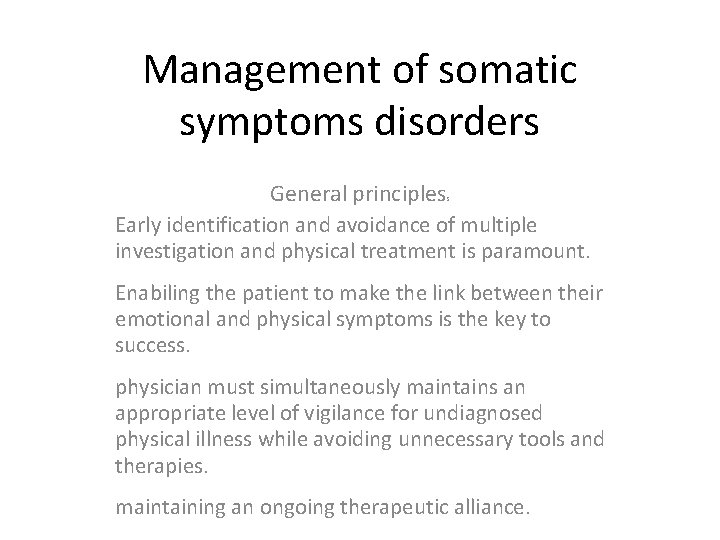 Management of somatic symptoms disorders

General principles:

Early identification and avoidance of multiple investigation and physical treatment is paramount.

Enabiling the patient to make the link between their emotional and physical symptoms is the key to success.

physician must simultaneously maintains an appropriate level of vigilance for undiagnosed physical illness while avoiding unnecessary tools and therapies.

maintaining an ongoing therapeutic alliance.